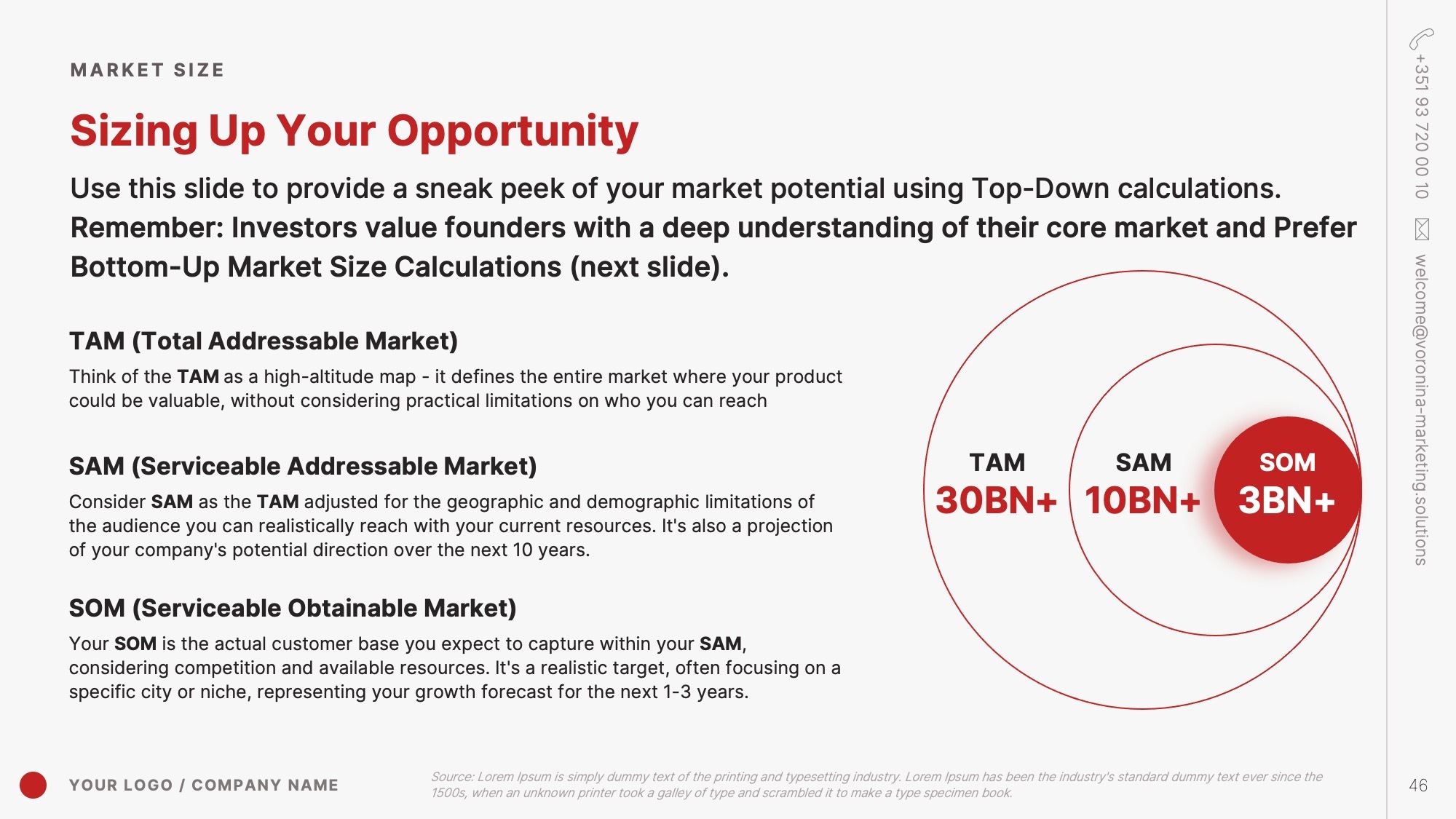 MARKET SIZE

Sizing Up Your Opportunity

Use this slide to provide a sneak peek of your market potential using Top-Down calculations. Remember: Investors value founders with a deep understanding of their core market and Prefer Bottom-Up Market Size Calculations (next slide).

TAM (Total Addressable Market)

Think of the TAM as a high-altitude map - it defines the entire market where your product could be valuable, without considering practical limitations on who you can reach

SAM (Serviceable Addressable Market)

Consider SAM as the TAM adjusted for the geographic and demographic limitations of the audience you can realistically reach with your current resources. It's also a projection of your company's potential direction over the next 10 years.

SOM (Serviceable Obtainable Market)

Your SOM is the actual customer base you expect to capture within your SAM, considering competition and available resources. It's a realistic target, often focusing on a specific city or niche, representing your growth forecast for the next 1-3 years.

TAM
30BN+

SAM
10BN+

SOM
3BN+

+351 93 720 00 10

welcome@voronina-marketing.solutions

YOUR LOGO / COMPANY NAME

Source: Lorem Ipsum is simply dummy text of the printing and typesetting industry. Lorem Ipsum has been the industry's standard dummy text ever since the 1500s, when an unknown printer took a galley of type and scrambled it to make a type specimen book.

46